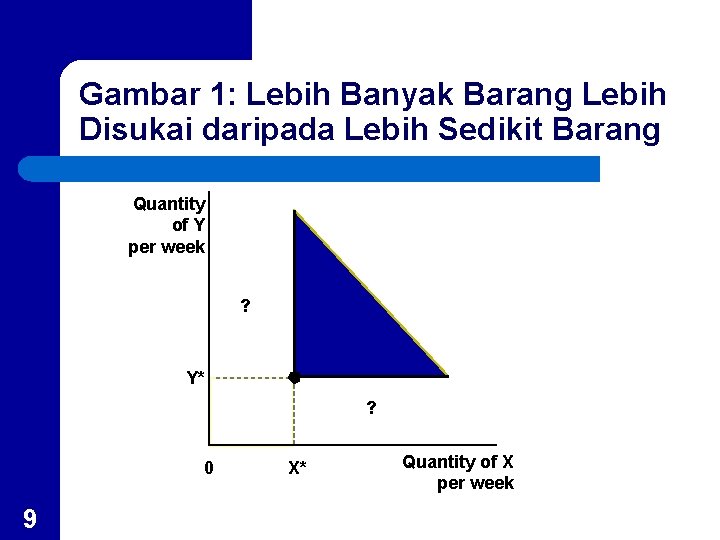 Gambar 1: Lebih Banyak Barang Lebih Disukai daripada Lebih Sedikit Barang

Quantity of Y per week

?

Y*

?

0

X*

Quantity of X per week

9